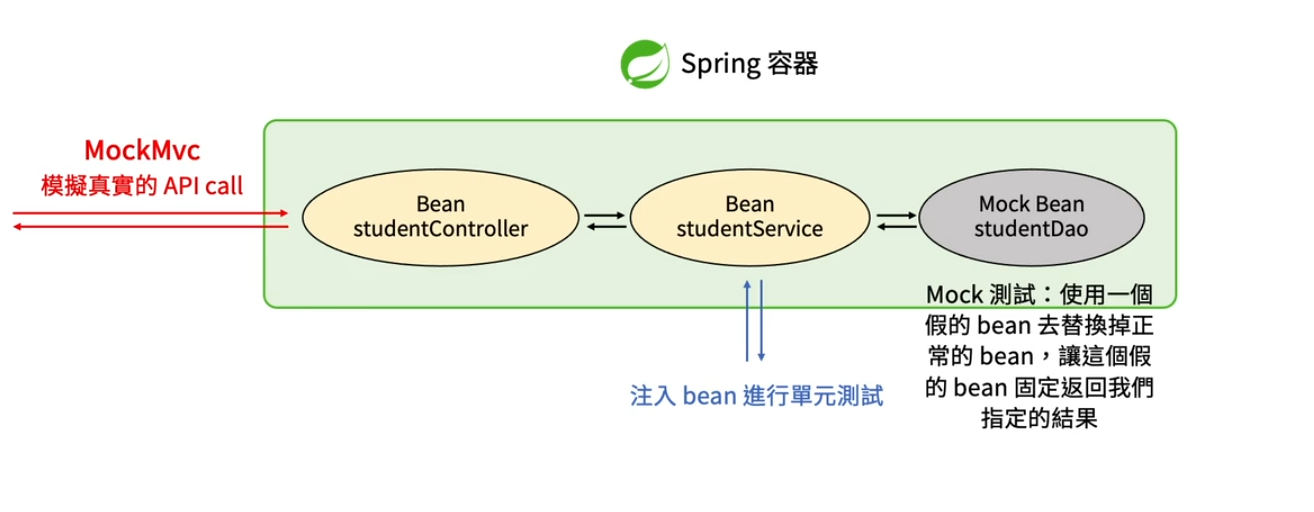 Spring 容器

MockMvc
模擬真實的 API call

Bean
studentController

Bean
studentService

Mock Bean
studentDao

Mock 測試：使用一個假的 bean 去替換掉正常的 bean，讓這個假的 bean 固定返回我們指定的結果

注入 bean 進行單元測試